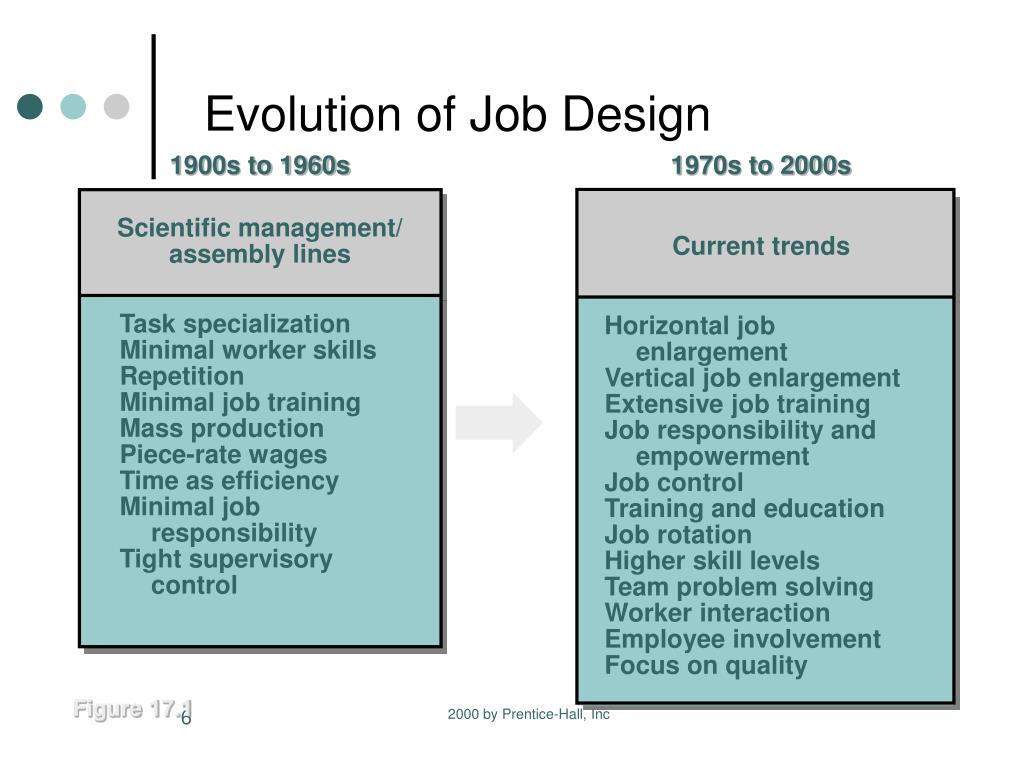 Evolution of Job Design

1900s to 1960s

Scientific management/ assembly lines

Task specialization
Minimal worker skills
Repetition
Minimal job training
Mass production
Piece-rate wages
Time as efficiency
Minimal job responsibility
Tight supervisory control

1970s to 2000s

Current trends

Horizontal job enlargement
Vertical job enlargement
Extensive job training
Job responsibility and empowerment
Job control
Training and education
Job rotation
Higher skill levels
Team problem solving
Worker interaction
Employee involvement
Focus on quality

Figure 17.1

6

2000 by Prentice-Hall, Inc